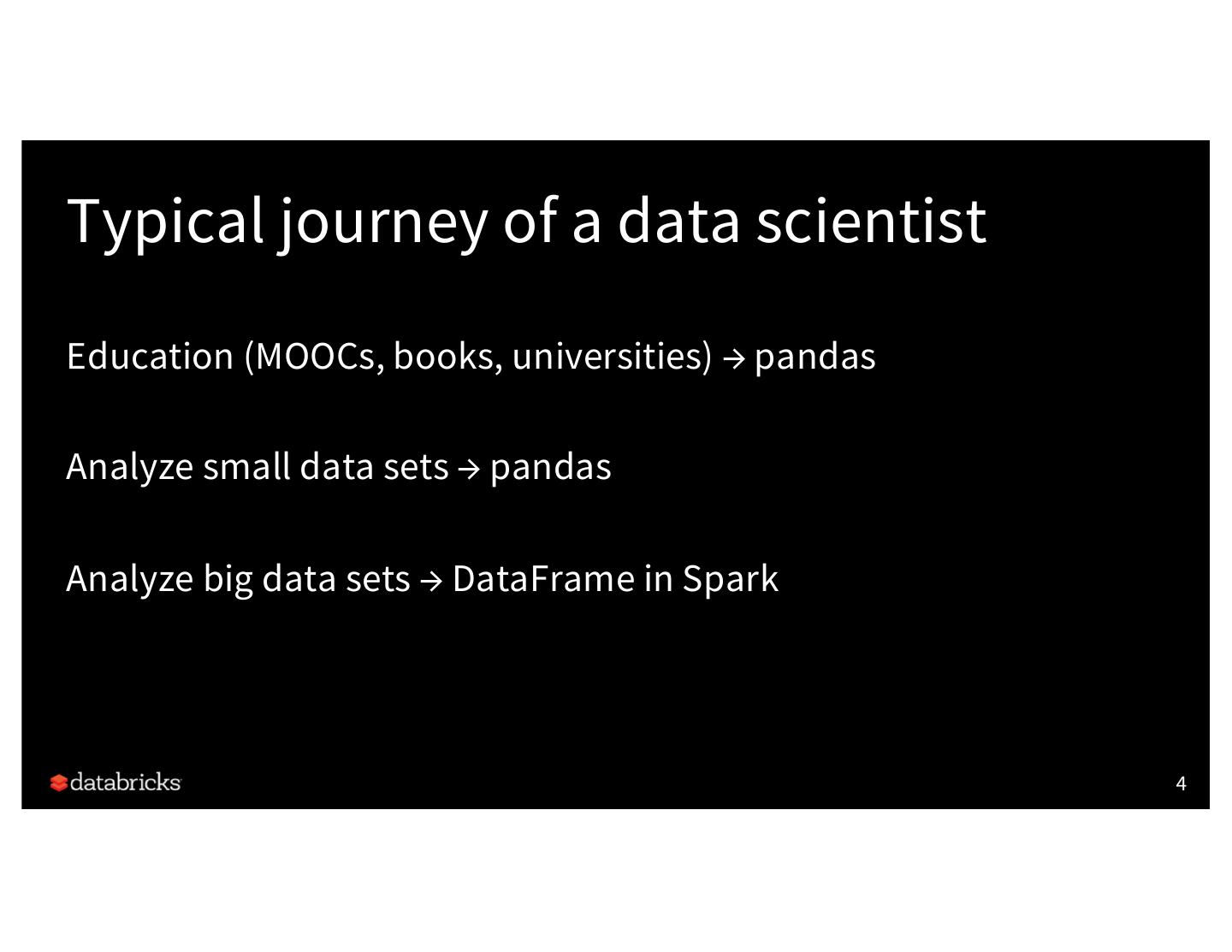 Typical journey of a data scientist

Education (MOOCs, books, universities) → pandas

Analyze small data sets → pandas

Analyze big data sets → DataFrame in Spark

databricks

4